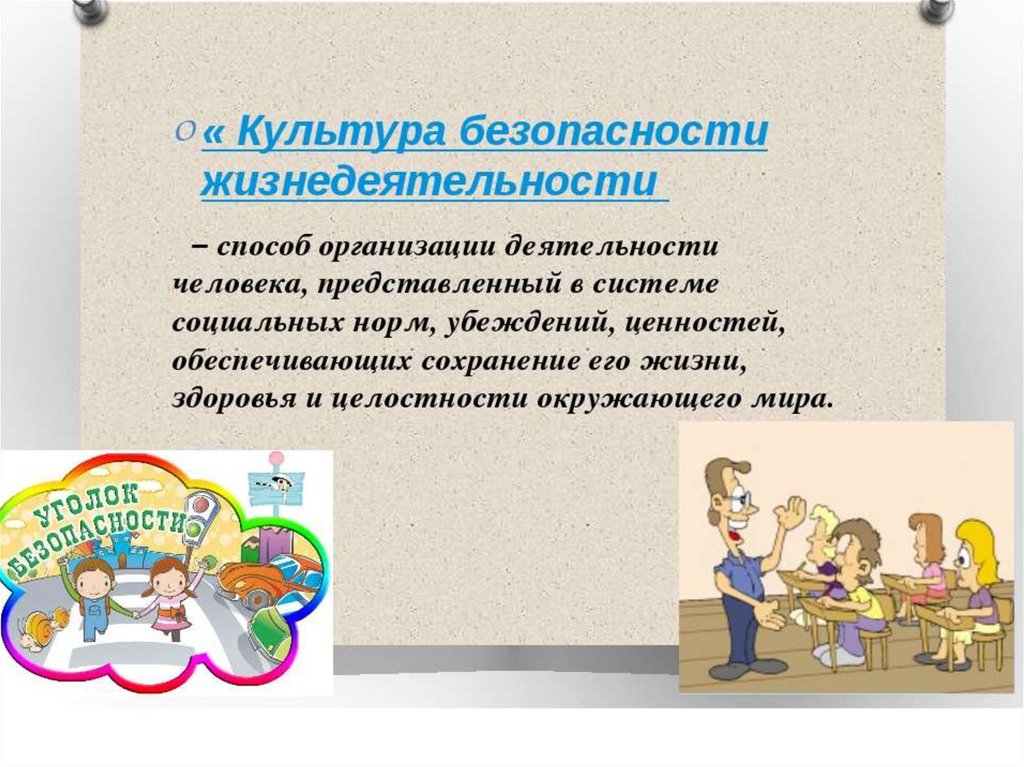 « Культура безопасности жизнедеятельности

– способ организации деятельности человека, представленный в системе социальных норм, убеждений, ценностей, обеспечивающих сохранение его жизни, здоровья и целостности окружающего мира.

УГОЛОК БЕЗОПАСНОСТИ